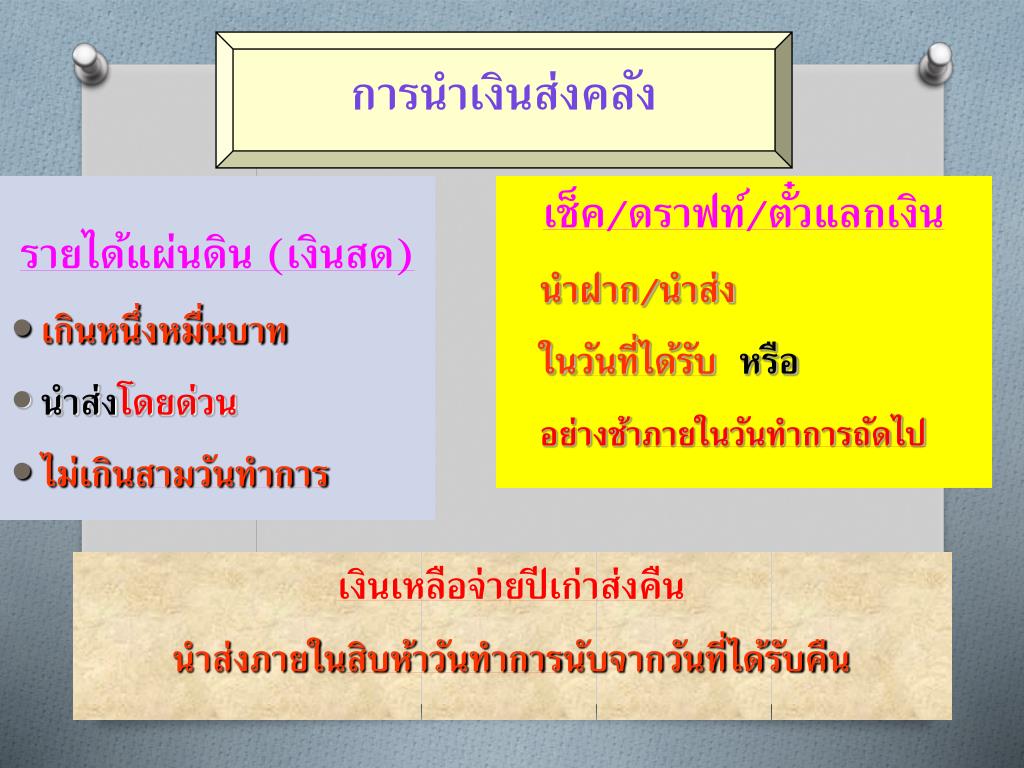 การนำเงินส่งคลัง

รายได้แผ่นดิน (เงินสด)

• เกินหนึ่งหมื่นบาท

• นำส่งโดยด่วน

• ไม่เกินสามวันทำการ

เช็ค/ดราฟท์/ตั๋วแลกเงิน

นำฝาก/นำส่ง

ในวันที่ได้รับ หรือ

อย่างช้าภายในวันทำการถัดไป

เงินเหลือจ่ายปีเก่าส่งคืน

นำส่งภายในสิบห้าวันทำการนับจากวันที่ได้รับคืน